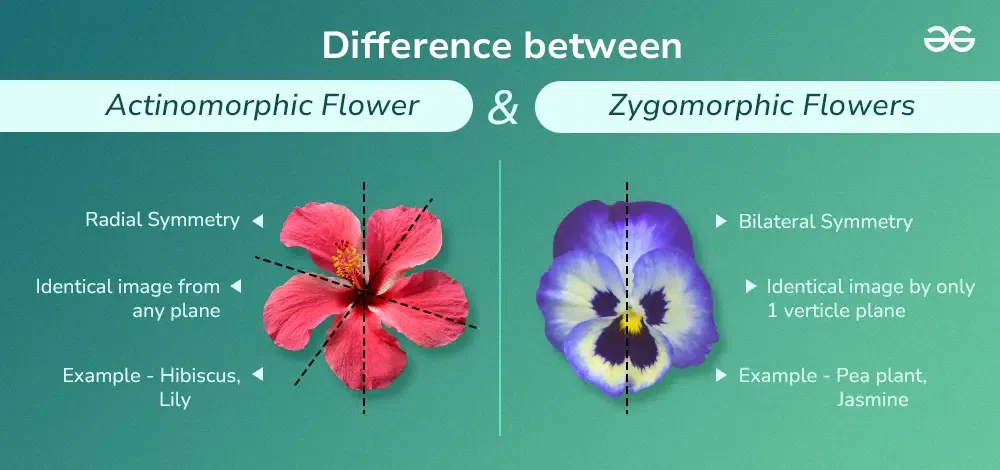 Difference between

Actinomorphic Flower & Zygomorphic Flowers

Radial Symmetry

Identical image from any plane

Example - Hibiscus, Lily

Bilateral Symmetry

Identical image by only 1 verticle plane

Example - Pea plant, Jasmine